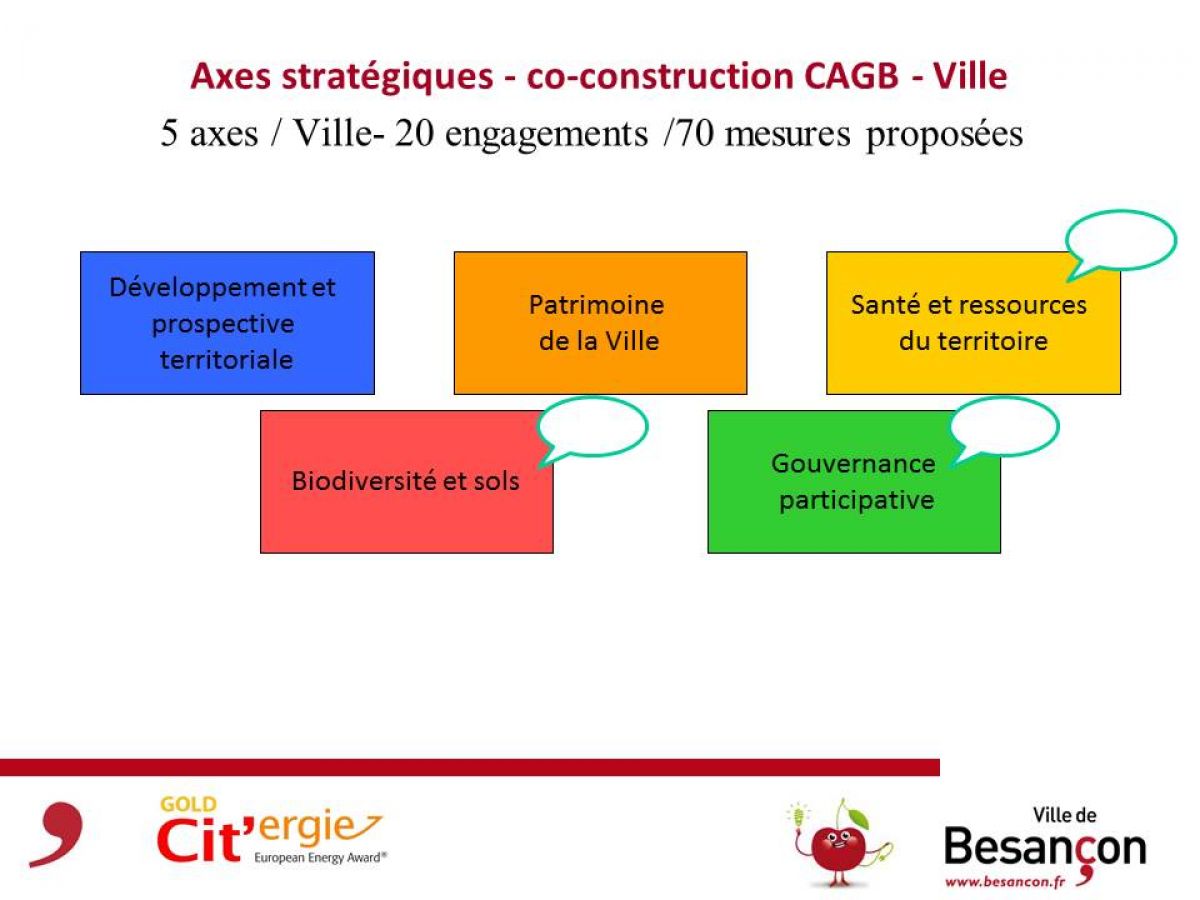 Axes stratégiques - co-construction CAGB - Ville

5 axes / Ville- 20 engagements /70 mesures proposées

Développement et prospective territoriale

Patrimoine de la Ville

Santé et ressources du territoire

Biodiversité et sols

Gouvernance participative

GOLD Cit'ergie European Energy Award®

Ville de Besançon www.besancon.fr